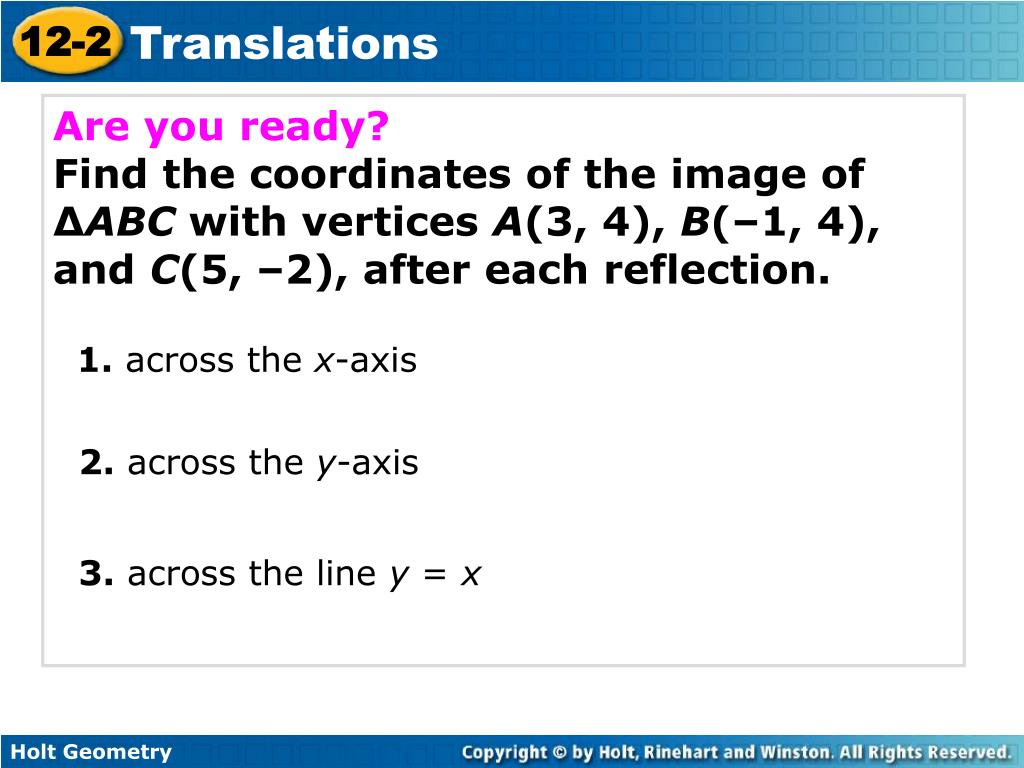 12-2 Translations

Are you ready?
Find the coordinates of the image of $\Delta ABC$ with vertices $A(3, 4)$, $B(-1, 4)$, and $C(5, -2)$, after each reflection.

1. across the $x$-axis

2. across the $y$-axis

3. across the line $y = x$

Holt Geometry

Copyright © by Holt, Rinehart and Winston. All Rights Reserved.